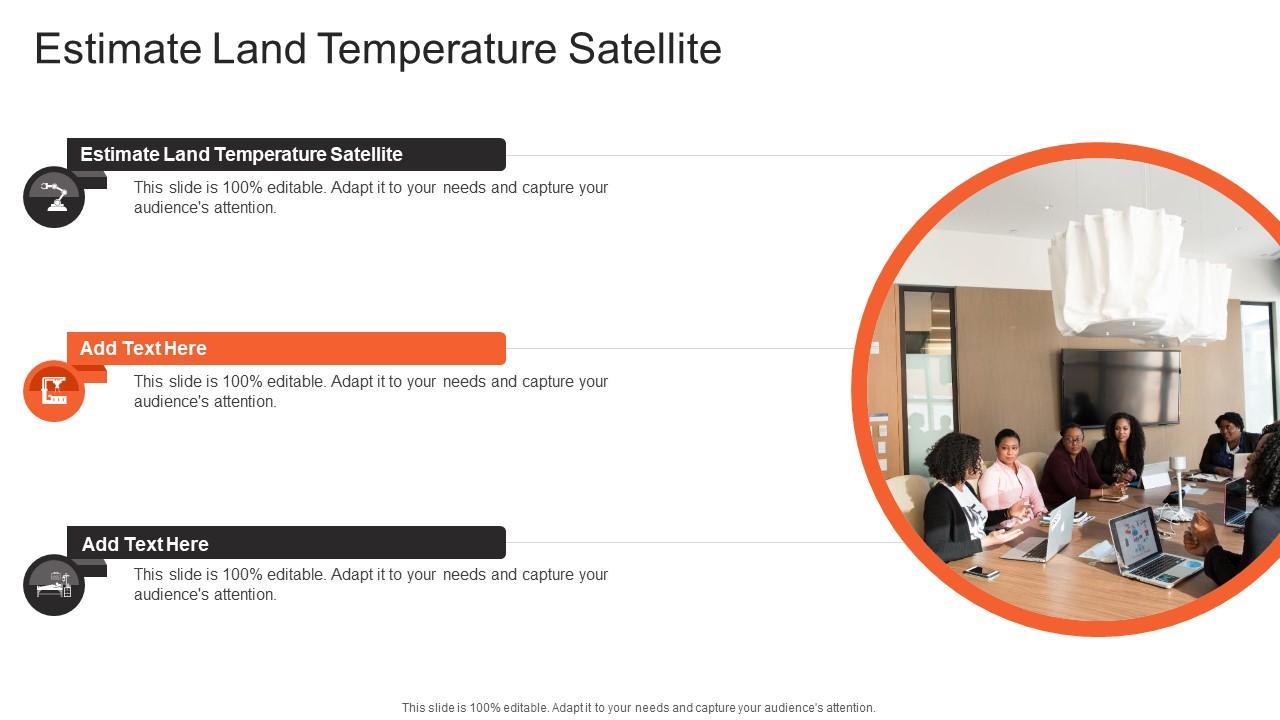 Estimate Land Temperature Satellite

Estimate Land Temperature Satellite

This slide is 100% editable. Adapt it to your needs and capture your audience's attention.

Add Text Here

This slide is 100% editable. Adapt it to your needs and capture your audience's attention.

Add Text Here

This slide is 100% editable. Adapt it to your needs and capture your audience's attention.

This slide is 100% editable. Adapt it to your needs and capture your audience's attention.